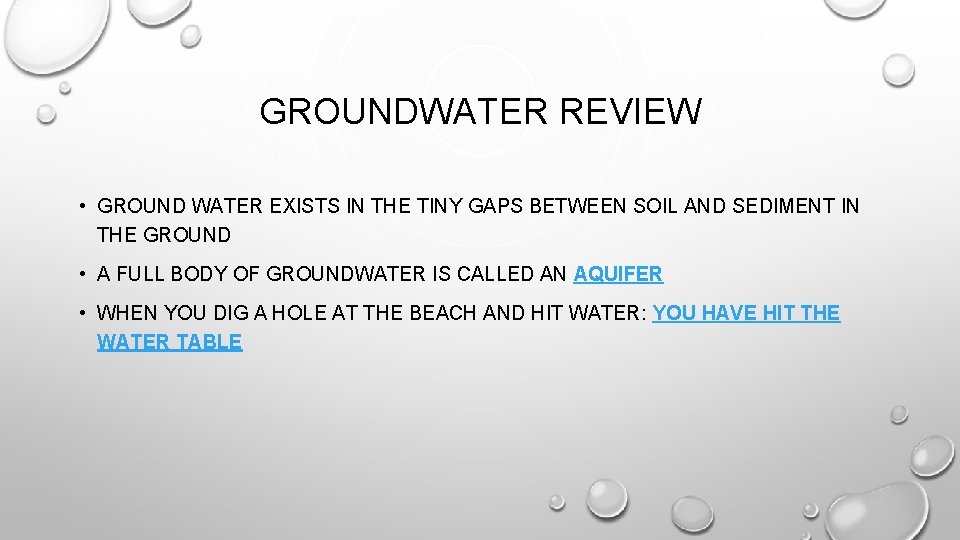 GROUNDWATER REVIEW

• GROUND WATER EXISTS IN THE TINY GAPS BETWEEN SOIL AND SEDIMENT IN THE GROUND

• A FULL BODY OF GROUNDWATER IS CALLED AN AQUIFER

• WHEN YOU DIG A HOLE AT THE BEACH AND HIT WATER: YOU HAVE HIT THE WATER TABLE